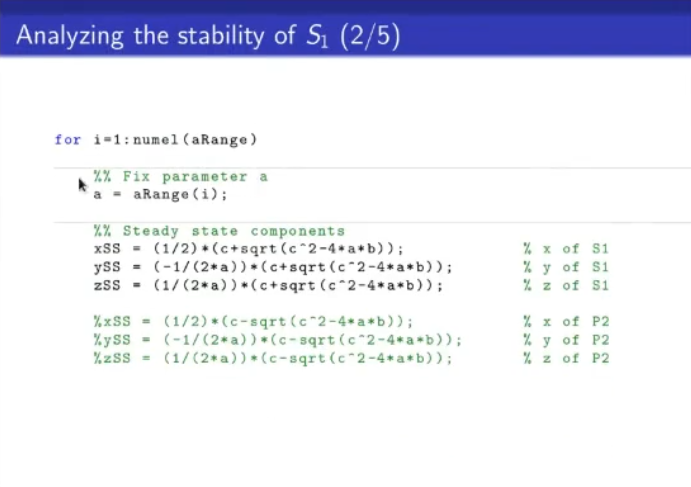 Analyzing the stability of $S_1$ (2/5)

for i=1:numel(aRange)

%% Fix parameter a
a = aRange(i);

%% Steady state components
xSS = (1/2)*(c+sqrt(c^2-4*a*b)); % x of S1
ySS = (-1/(2*a))*(c+sqrt(c^2-4*a*b)); % y of S1
zSS = (1/(2*a))*(c+sqrt(c^2-4*a*b)); % z of S1

%xSS = (1/2)*(c-sqrt(c^2-4*a*b)); % x of P2
%ySS = (-1/(2*a))*(c-sqrt(c^2-4*a*b)); % y of P2
%zSS = (1/(2*a))*(c-sqrt(c^2-4*a*b)); % z of P2